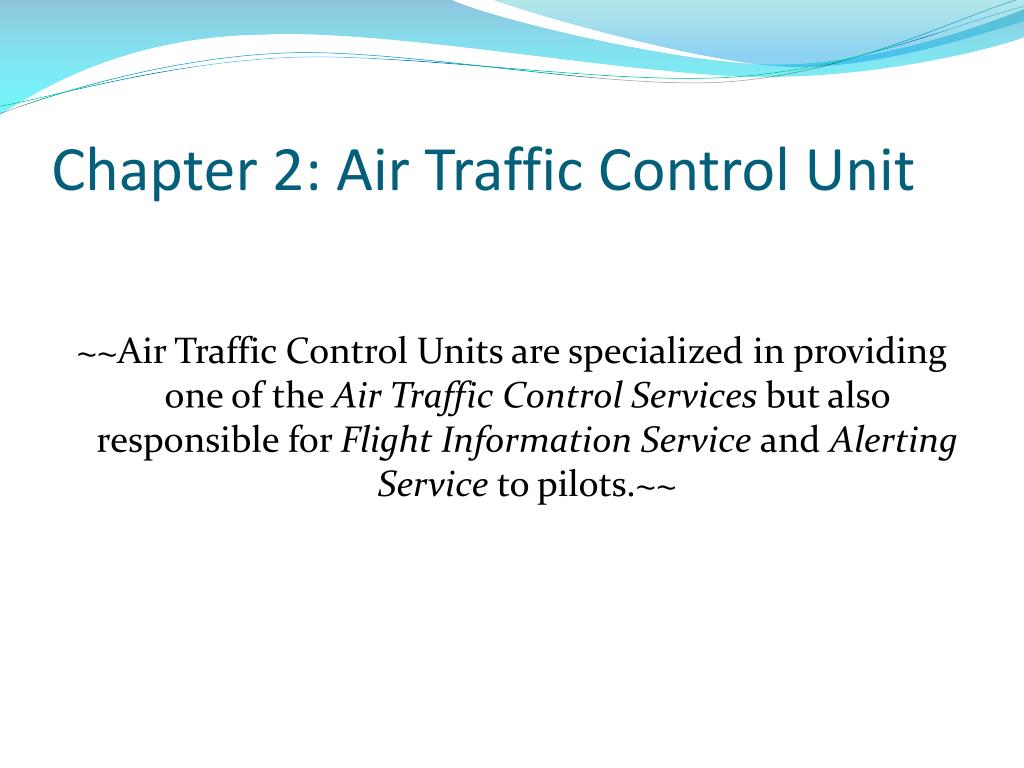 Chapter 2: Air Traffic Control Unit

~~Air Traffic Control Units are specialized in providing one of the Air Traffic Control Services but also responsible for Flight Information Service and Alerting Service to pilots.~~